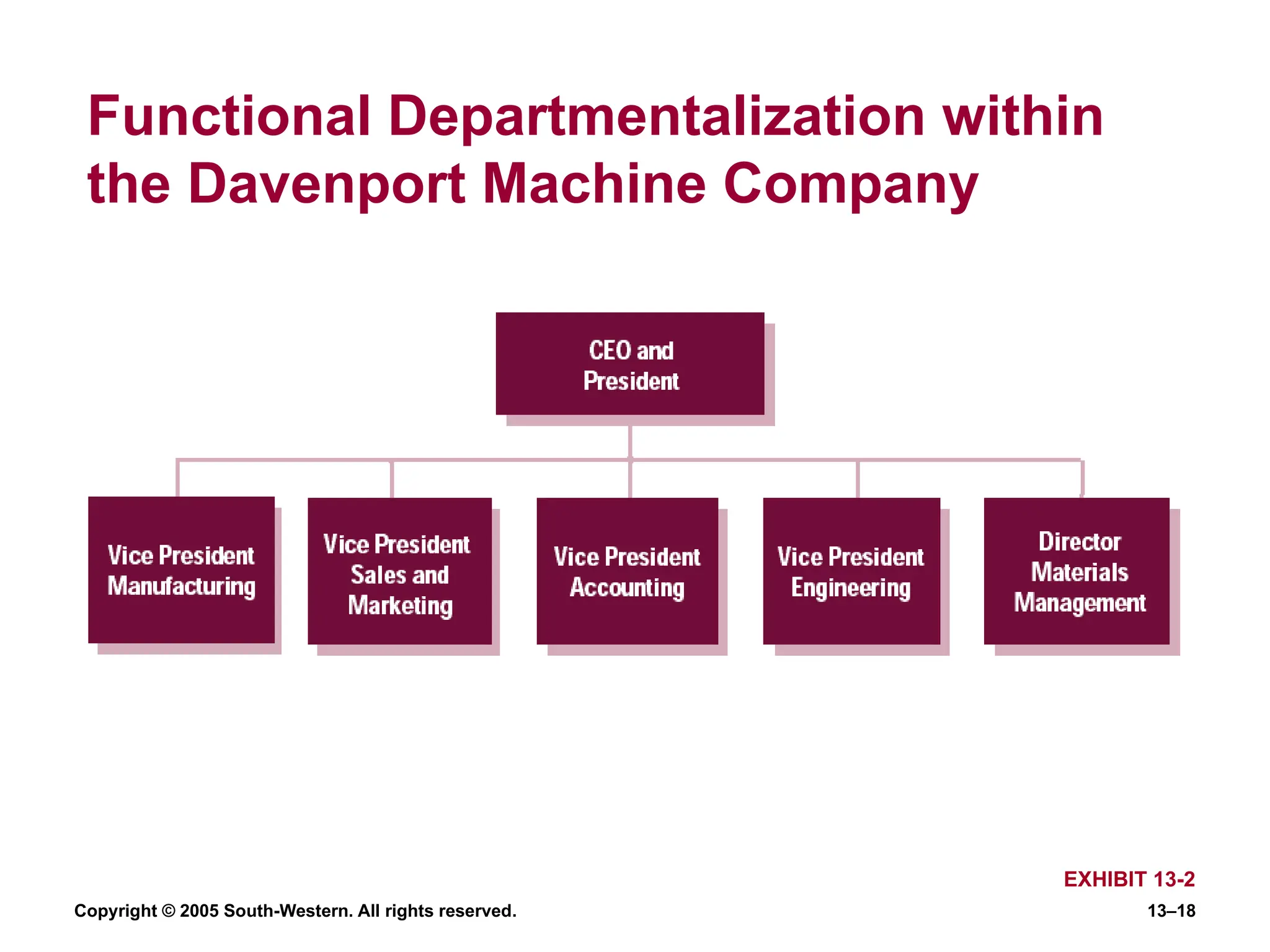 Functional Departmentalization within the Davenport Machine Company

CEO and President

Vice President Manufacturing

Vice President Sales and Marketing

Vice President Accounting

Vice President Engineering

Director Materials Management

EXHIBIT 13-2

Copyright © 2005 South-Western. All rights reserved.

13–18